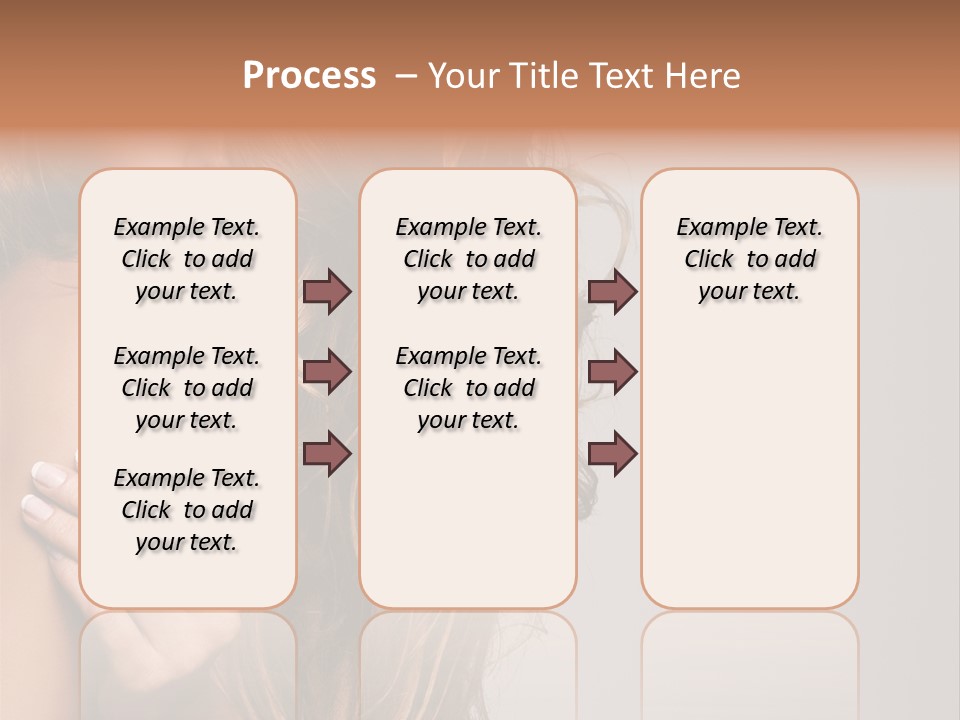 Process – Your Title Text Here

Example Text. Click to add your text.

Example Text. Click to add your text.

Example Text. Click to add your text.

Example Text. Click to add your text.

Example Text. Click to add your text.

Example Text. Click to add your text.